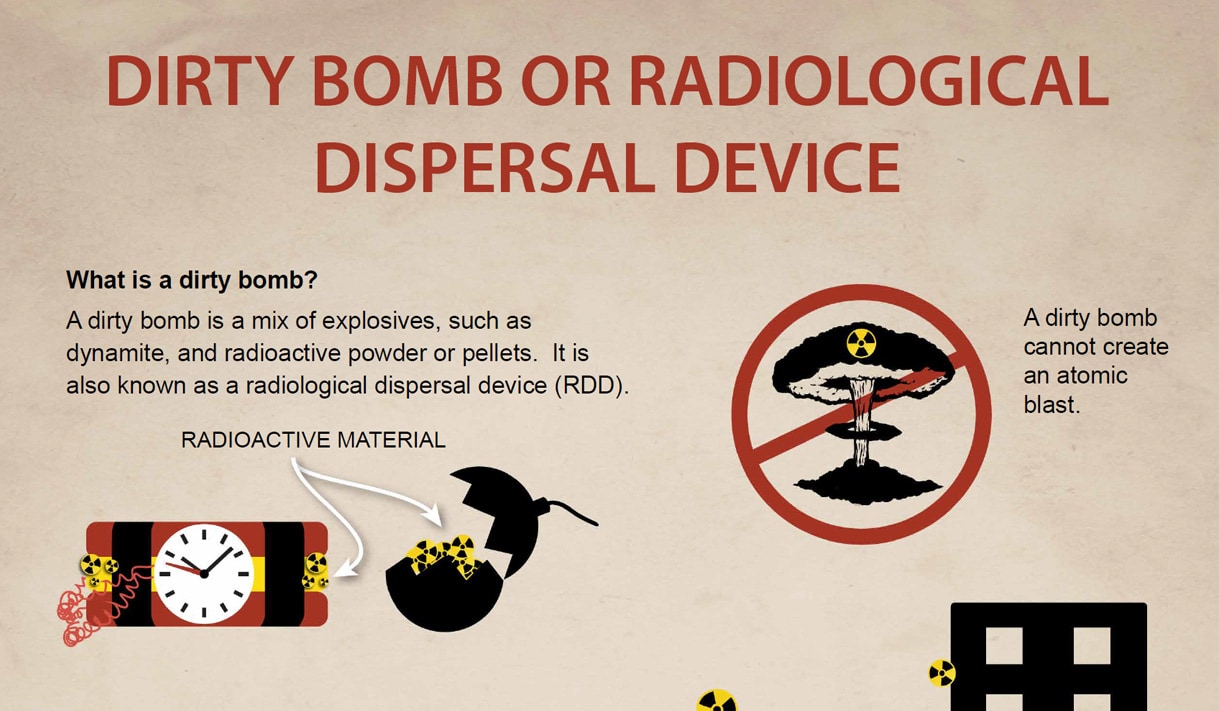 DIRTY BOMB OR RADIOLOGICAL DISPERSAL DEVICE

What is a dirty bomb?

A dirty bomb is a mix of explosives, such as dynamite, and radioactive powder or pellets. It is also known as a radiological dispersal device (RDD).

RADIOACTIVE MATERIAL

A dirty bomb cannot create an atomic blast.